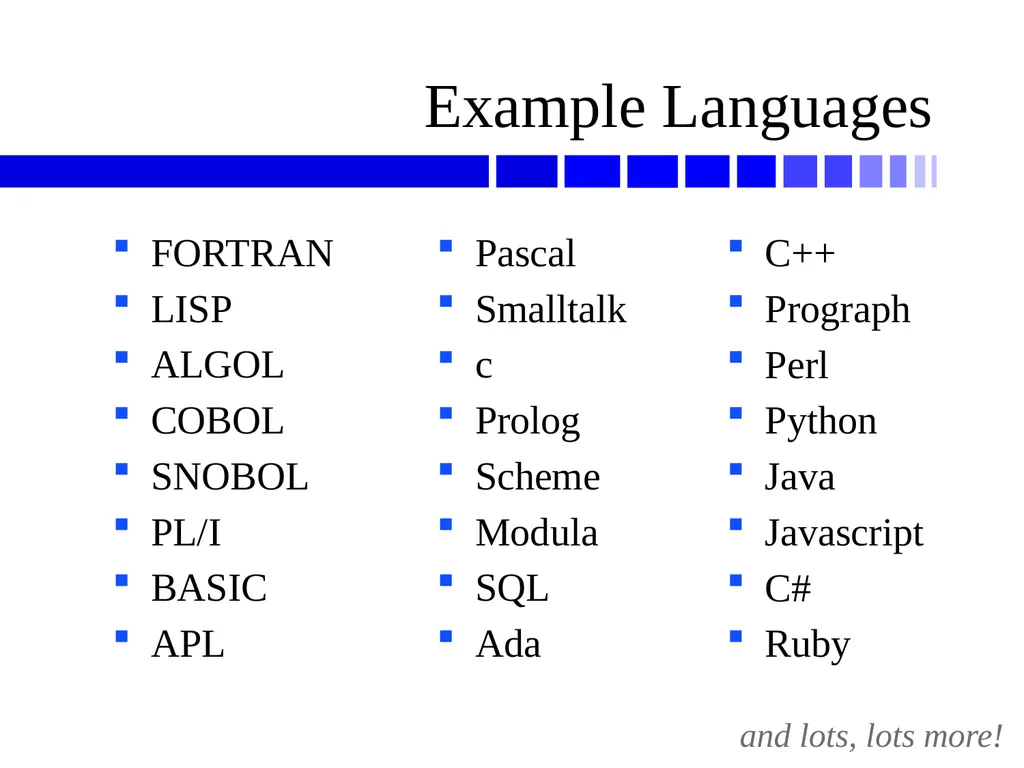 Example Languages

- FORTRAN
- LISP
- ALGOL
- COBOL
- SNOBOL
- PL/I
- BASIC
- APL

- Pascal
- Smalltalk
- c
- Prolog
- Scheme
- Modula
- SQL
- Ada

- C++
- Prograph
- Perl
- Python
- Java
- Javascript
- C#
- Ruby

and lots, lots more!